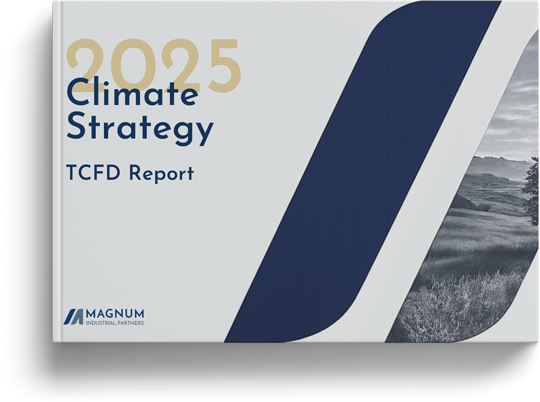 2025
Climate Strategy

TCFD Report

MAGNUM
INDUSTRIAL PARTNERS